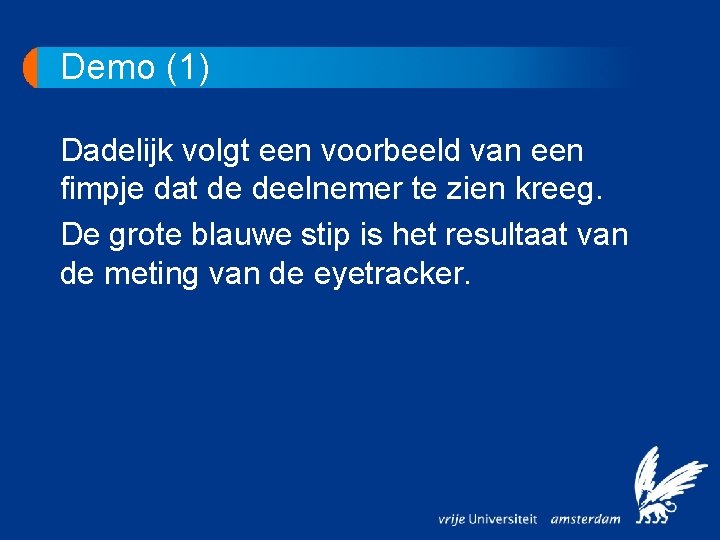 Demo (1)

Dadelijk volgt een voorbeeld van een fimpje dat de deelnemer te zien kreeg.

De grote blauwe stip is het resultaat van de meting van de eyetracker.

vrije Universiteit amsterdam